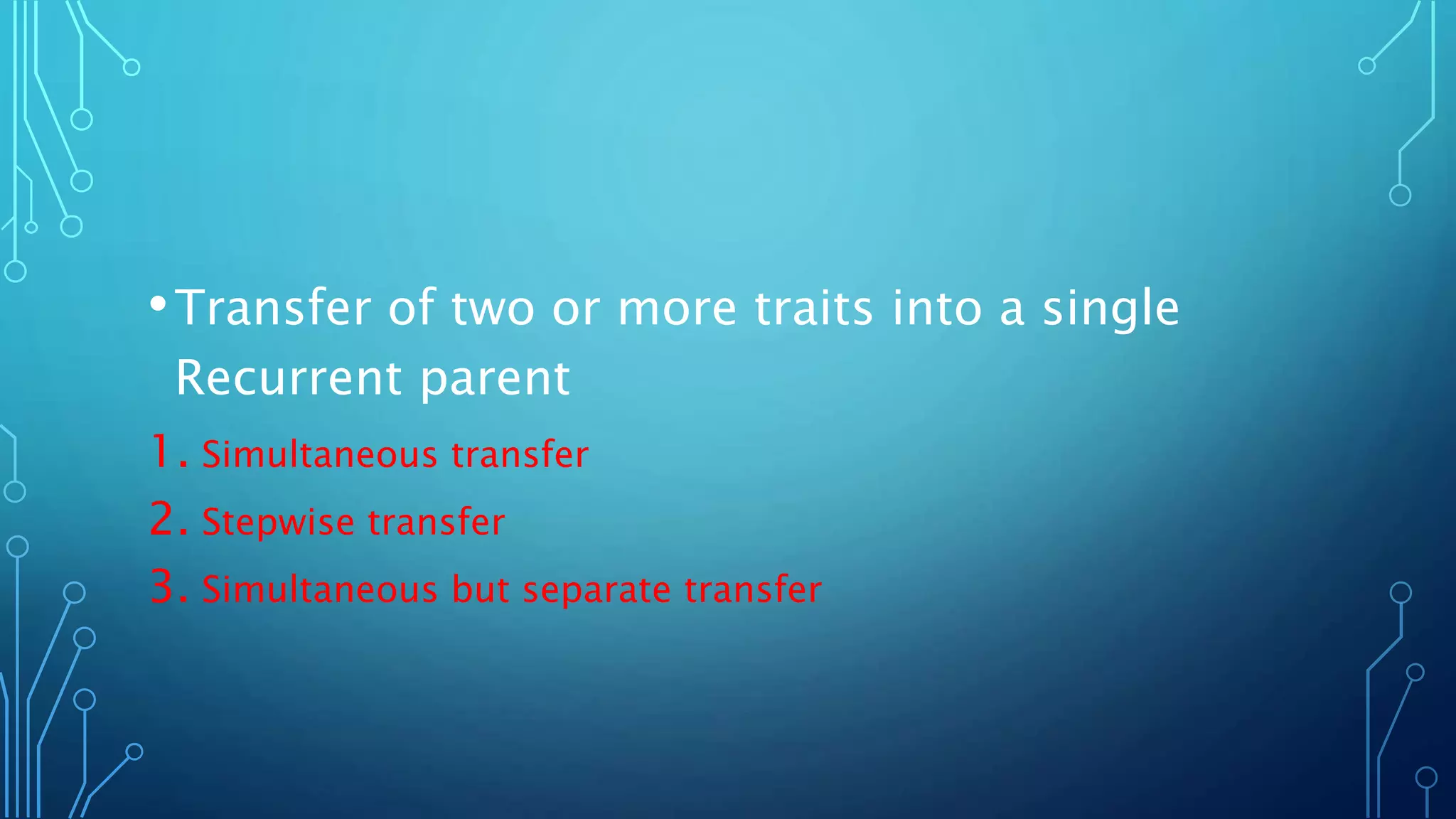 • Transfer of two or more traits into a single Recurrent parent

1. Simultaneous transfer
2. Stepwise transfer
3. Simultaneous but separate transfer